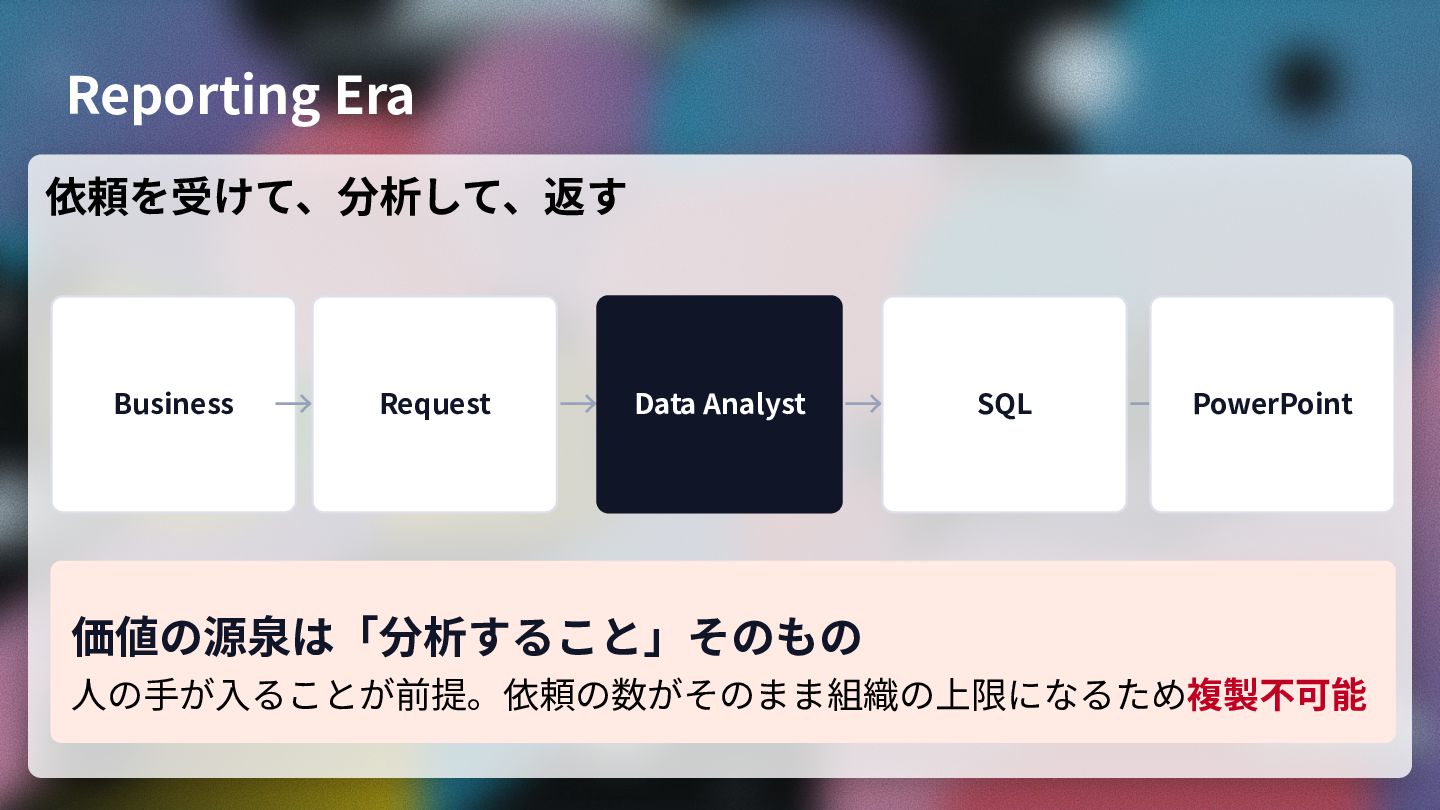 Reporting Era

依頼を受けて、分析して、返す

Business → Request → Data Analyst → SQL → PowerPoint

価値の源泉は「分析すること」そのもの

人の手が入ることが前提。依頼の数がそのまま組織の上限になるため複製不可能